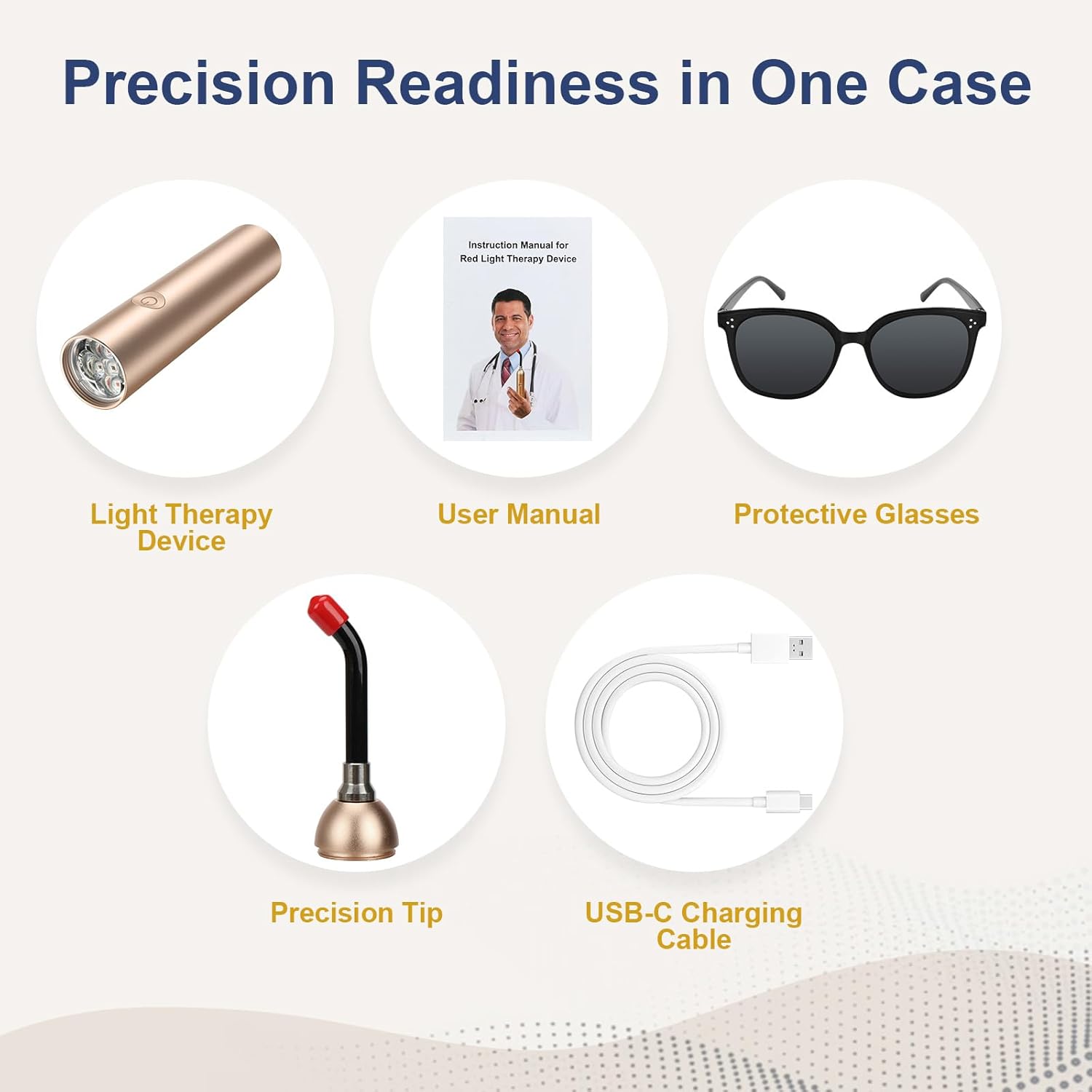 Precision Readiness in One Case

Instruction Manual for Red Light Therapy Device

Light Therapy Device

User Manual

Protective Glasses

Precision Tip

USB-C Charging Cable